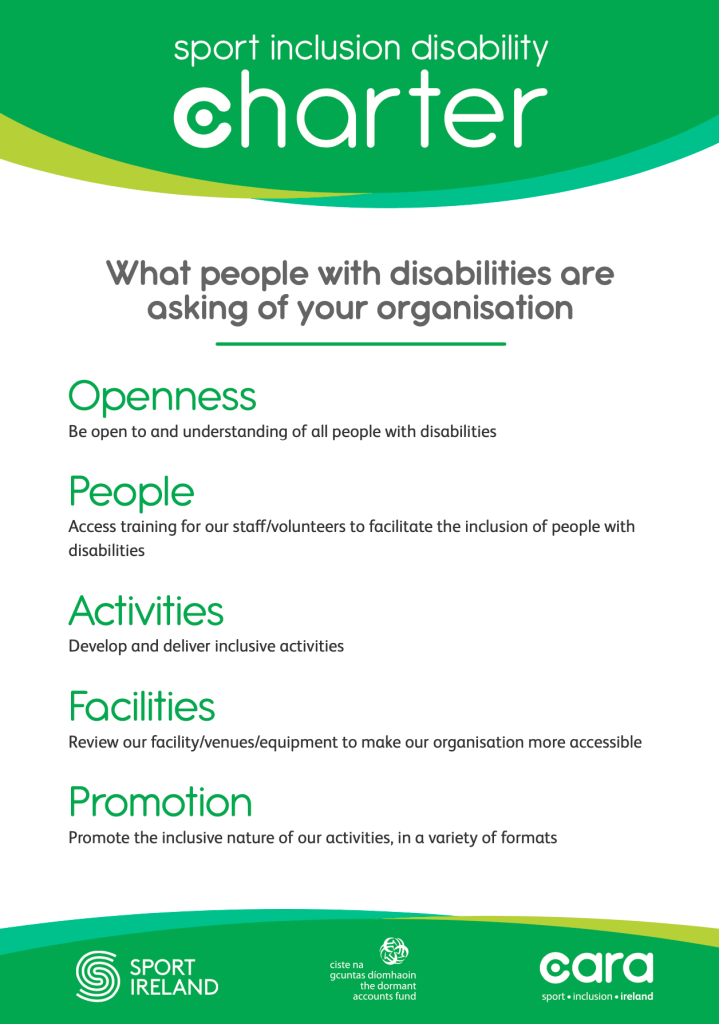 sport inclusion disability
charter

What people with disabilities are asking of your organisation

Openness
Be open to and understanding of all people with disabilities

People
Access training for our staff/volunteers to facilitate the inclusion of people with disabilities

Activities
Develop and deliver inclusive activities

Facilities
Review our facility/venues/equipment to make our organisation more accessible

Promotion
Promote the inclusive nature of our activities, in a variety of formats

SPORT IRELAND

ciste na gcuntas díomhaoin
the dormant accounts fund

cara
sport • inclusion • ireland